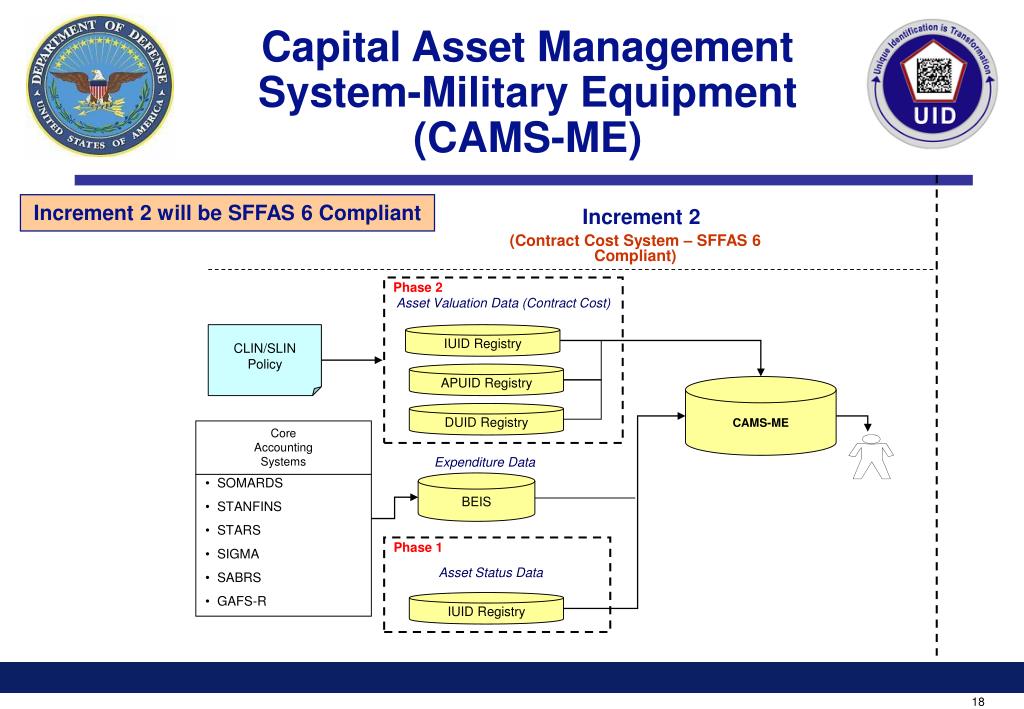 DEPARTMENT OF DEFENSE UNITED STATES OF AMERICA

Capital Asset Management System-Military Equipment (CAMS-ME)

Unique Identification is Transformation UID

Increment 2 will be SFFAS 6 Compliant

Increment 2
(Contract Cost System – SFFAS 6 Compliant)

Phase 2
Asset Valuation Data (Contract Cost)

CLIN/SLIN Policy

IUID Registry

APUID Registry

DUID Registry

CAMS-ME

Core Accounting Systems
• SOMARDS
• STANFINS
• STARS
• SIGMA
• SABRS
• GAFS-R

Expenditure Data

BEIS

Phase 1
Asset Status Data

IUID Registry

18